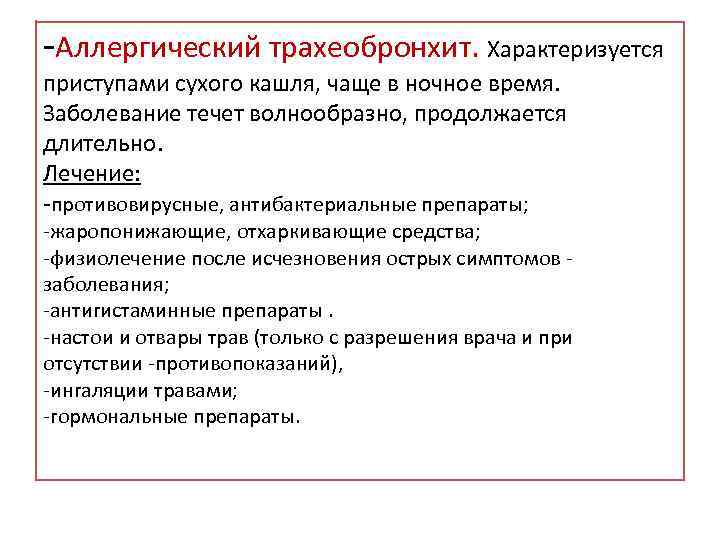 -Аллергический трахеобронхит. Характеризуется приступами сухого кашля, чаще в ночное время. Заболевание течет волнообразно, продолжается длительно.

Лечение:
-противовирусные, антибактериальные препараты;
-жаропонижающие, отхаркивающие средства;
-физиолечение после исчезновения острых симптомов - заболевания;
-антигистаминные препараты .
-настои и отвары трав (только с разрешения врача и при отсутствии -противопоказаний),
-ингаляции травами;
-гормональные препараты.